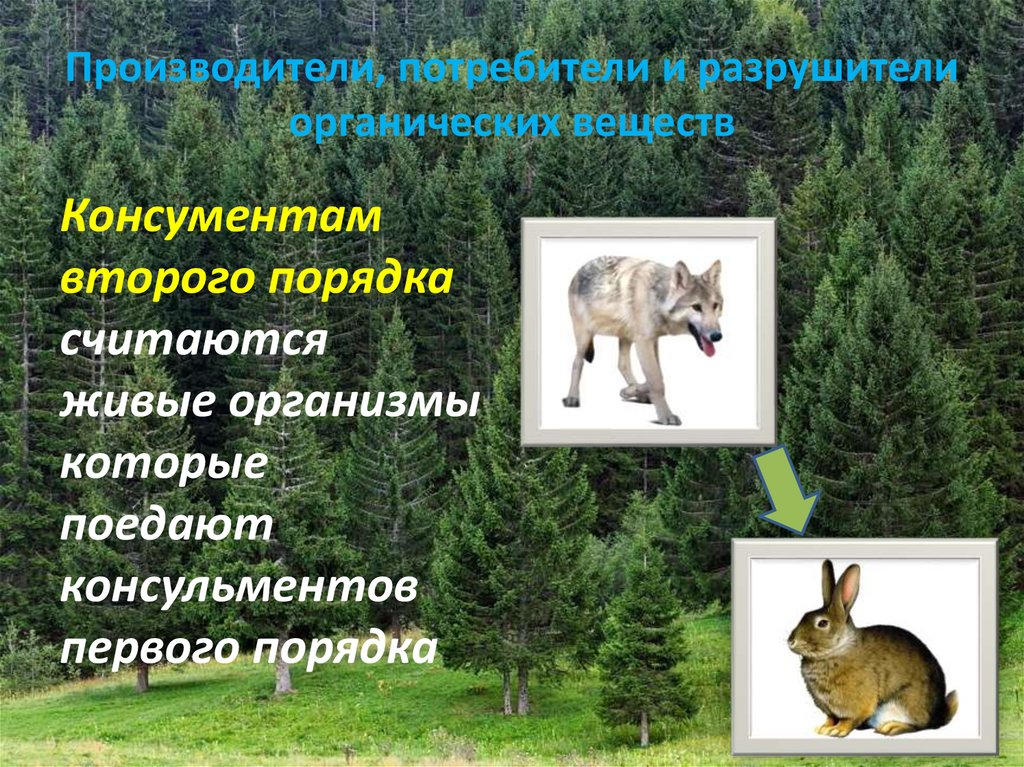 Производители, потребители и разрушители органических веществ

Консументам второго порядка считаются живые организмы которые поедают консульментов первого порядка